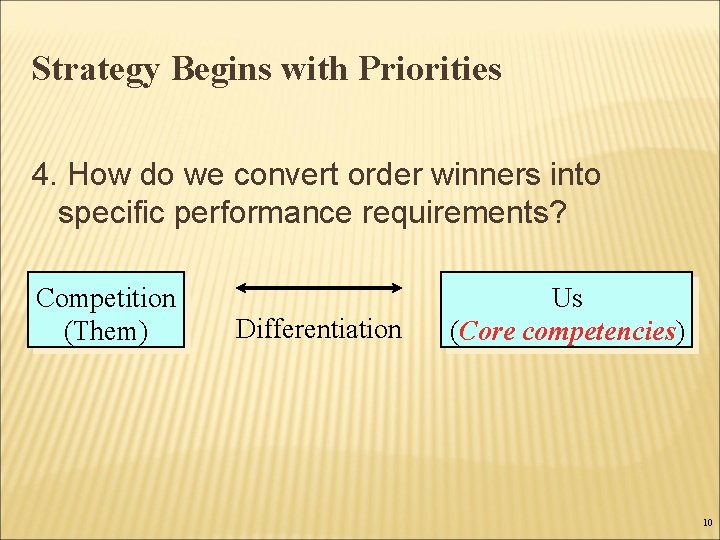 Strategy Begins with Priorities

4. How do we convert order winners into specific performance requirements?

Competition (Them)

Differentiation

Us (Core competencies)

10